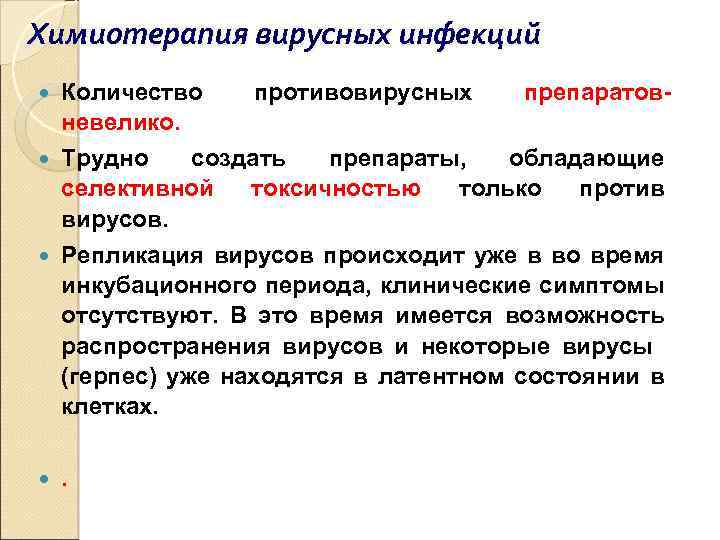 Химиотерапия вирусных инфекций

Количество противовирусных препаратов-невелико.

Трудно создать препараты, обладающие селективной токсичностью только против вирусов.

Репликация вирусов происходит уже в во время инкубационного периода, клинические симптомы отсутствуют. В это время имеется возможность распространения вирусов и некоторые вирусы (герпес) уже находятся в латентном состоянии в клетках.

.